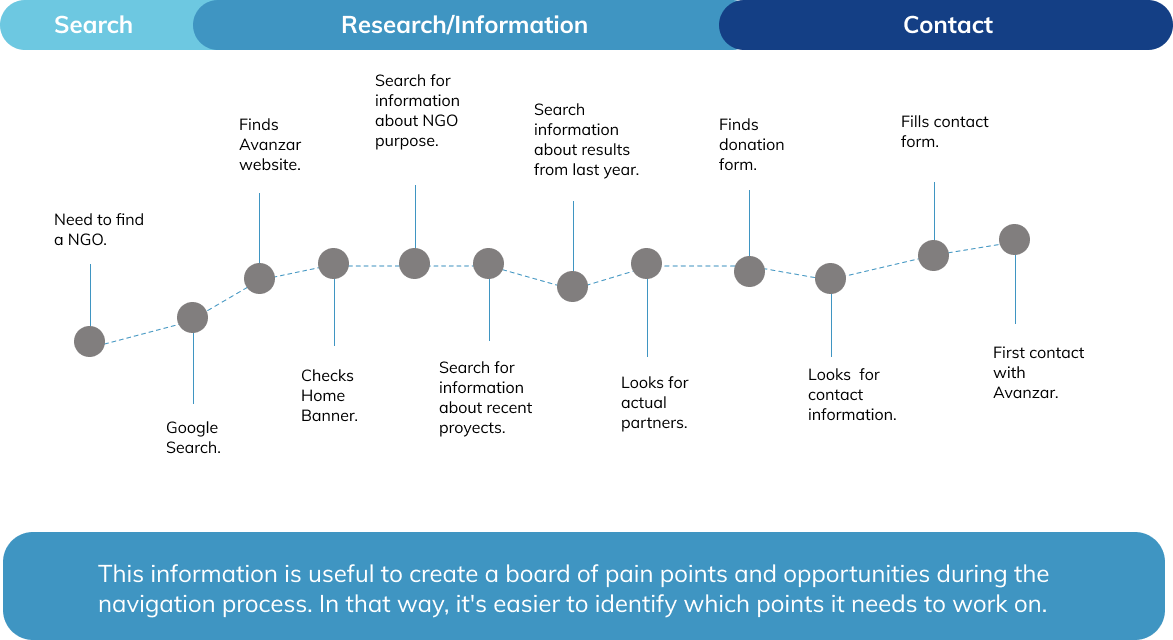 Search
Research/Information
Contact

Need to find a NGO.

Google Search.

Finds Avanzar website.

Checks Home Banner.

Search for information about NGO purpose.

Search for information about recent proyects.

Search information about results from last year.

Looks for actual partners.

Finds donation form.

Looks for contact information.

Fills contact form.

First contact with Avanzar.

This information is useful to create a board of pain points and opportunities during the navigation process. In that way, it's easier to identify which points it needs to work on.